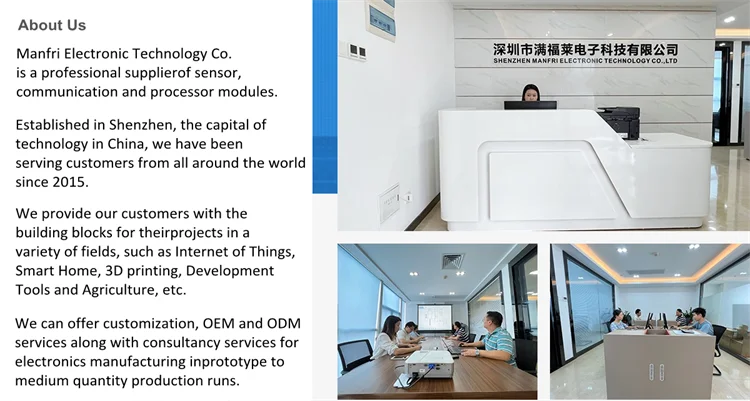 About Us

Manfri Electronic Technology Co. is a professional supplierof sensor, communication and processor modules.

Established in Shenzhen, the capital of technology in China, we have been serving customers from all around the world since 2015.

We provide our customers with the building blocks for theirprojects in a variety of fields, such as Internet of Things, Smart Home, 3D printing, Development Tools and Agriculture, etc.

We can offer customization, OEM and ODM services along with consultancy services for electronics manufacturing inprototype to medium quantity production runs.

深圳市满福莱电子科技有限公司
SHENZHEN MANFRI ELECTRONIC TECHNOLOGY CO.,LTD